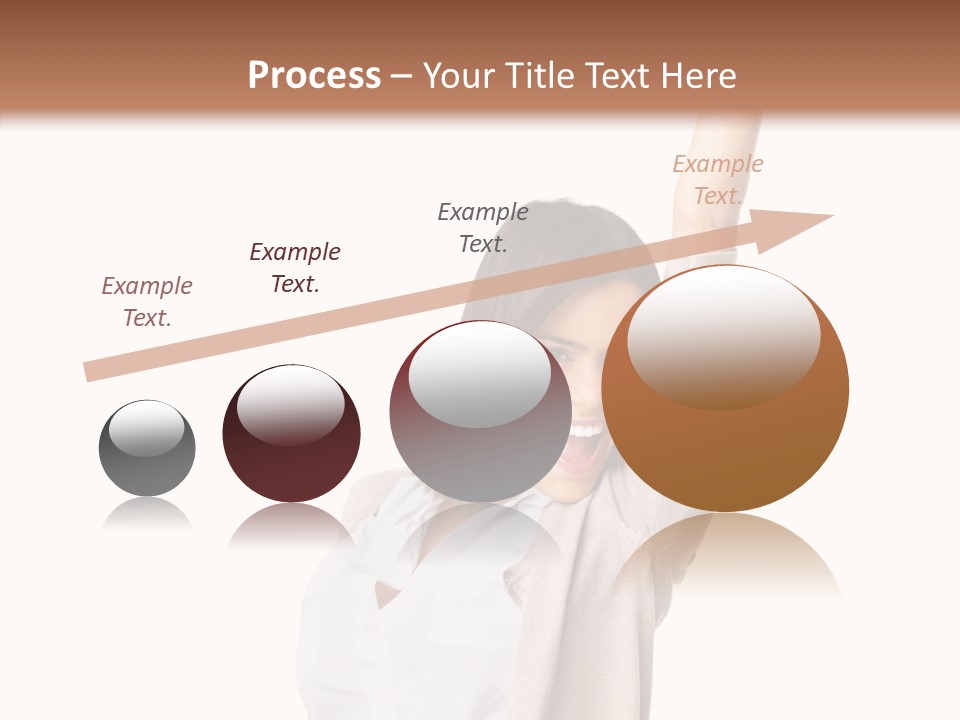 Process – Your Title Text Here

Example Text.

Example Text.

Example Text.

Example Text.